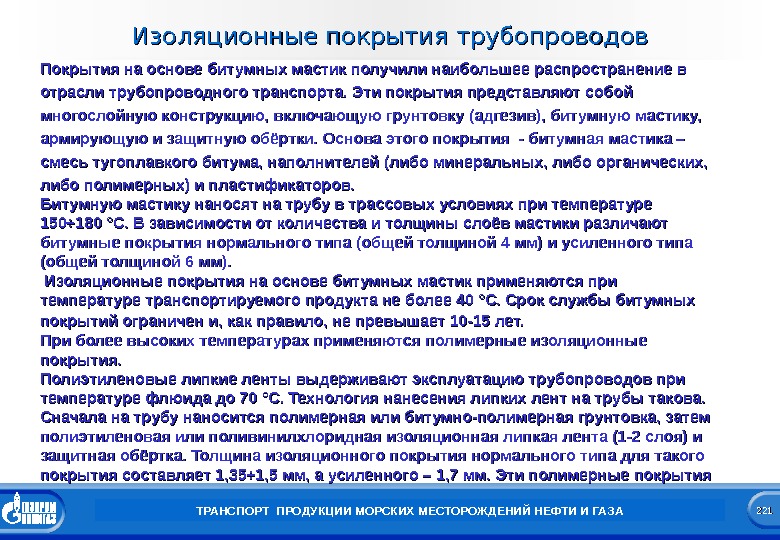 Изоляционные покрытия трубопроводов

Покрытия на основе битумных мастик получили наибольшее распространение в отрасли трубопроводного транспорта. Эти покрытия представляют собой многослойную конструкцию, включающую грунтовку (адгезив), битумную мастику, армирующую и защитную обёртки. Основа этого покрытия - битумная мастика – смесь тугоплавкого битума, наполнителей (либо минеральных, либо органических, либо полимерных) и пластификаторов.
Битумную мастику наносят на трубу в трассовых условиях при температуре 150÷180 °С. В зависимости от количества и толщины слоёв мастики различают битумные покрытия нормального типа (общей толщиной 4 мм) и усиленного типа (общей толщиной 6 мм).
Изоляционные покрытия на основе битумных мастик применяются при температуре транспортируемого продукта не более 40 °С. Срок службы битумных покрытий ограничен и, как правило, не превышает 10-15 лет.
При более высоких температурах применяются полимерные изоляционные покрытия.
Полиэтиленовые липкие ленты выдерживают эксплуатацию трубопроводов при температуре флюида до 70 °С. Технология нанесения липких лент на трубы такова. Сначала на трубу наносится полимерная или битумно-полимерная грунтовка, затем полиэтиленовая или поливинилхлоридная изоляционная липкая лента (1-2 слоя) и защитная обёртка. Толщина изоляционного покрытия нормального типа для такого покрытия составляет 1,35÷1,5 мм, а усиленного – 1,7 мм. Эти полимерные покрытия

ГАЗПРОМ

ТРАНСПОРТ ПРОДУКЦИИ МОРСКИХ МЕСТОРОЖДЕНИЙ НЕФТИ И ГАЗА

221